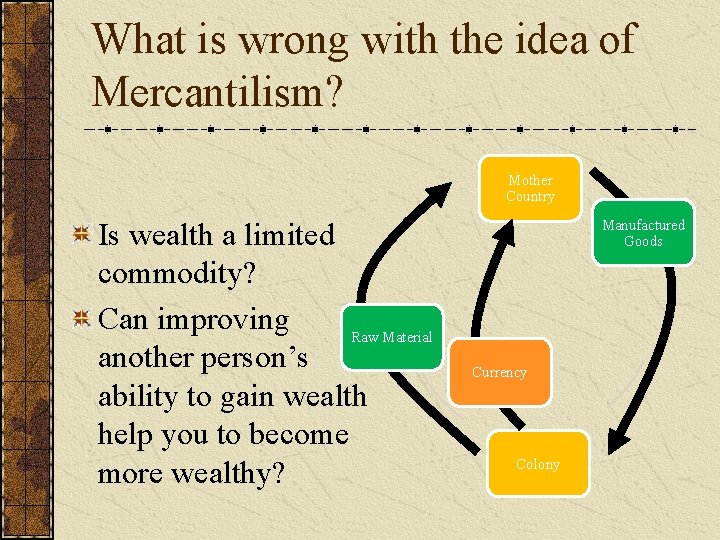 What is wrong with the idea of Mercantilism?

Is wealth a limited commodity?

Can improving another person's ability to gain wealth help you to become more wealthy?

Mother Country

Manufactured Goods

Raw Material

Currency

Colony